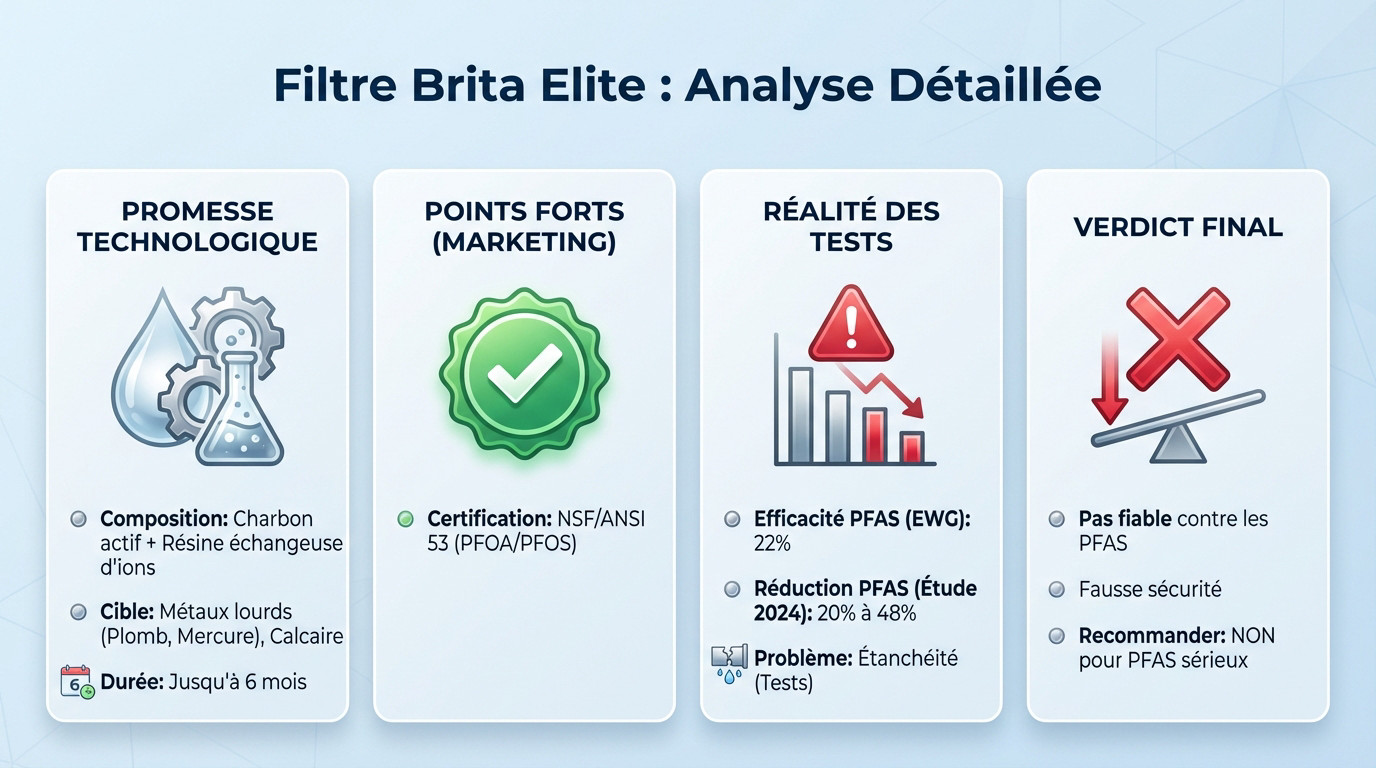 Filtre Brita Elite : Analyse Détaillée

PROMESSE TECHNOLOGIQUE

Composition: Charbon actif + Résine échangeuse d'ions

Cible: Métaux lourds (Plomb, Mercure), Calcaire

6 Durée: Jusqu'à 6 mois

POINTS FORTS (MARKETING)

Certification: NSF/ANSI 53 (PFOA/PFOS)

RÉALITÉ DES TESTS

Efficacité PFAS (EWG): 22%

Réduction PFAS (Étude 2024): 20% à 48%

Problème: Étanchéité (Tests)

VERDICT FINAL

Pas fiable contre les PFAS

Fausse sécurité

Recommander: NON pour PFAS sérieux